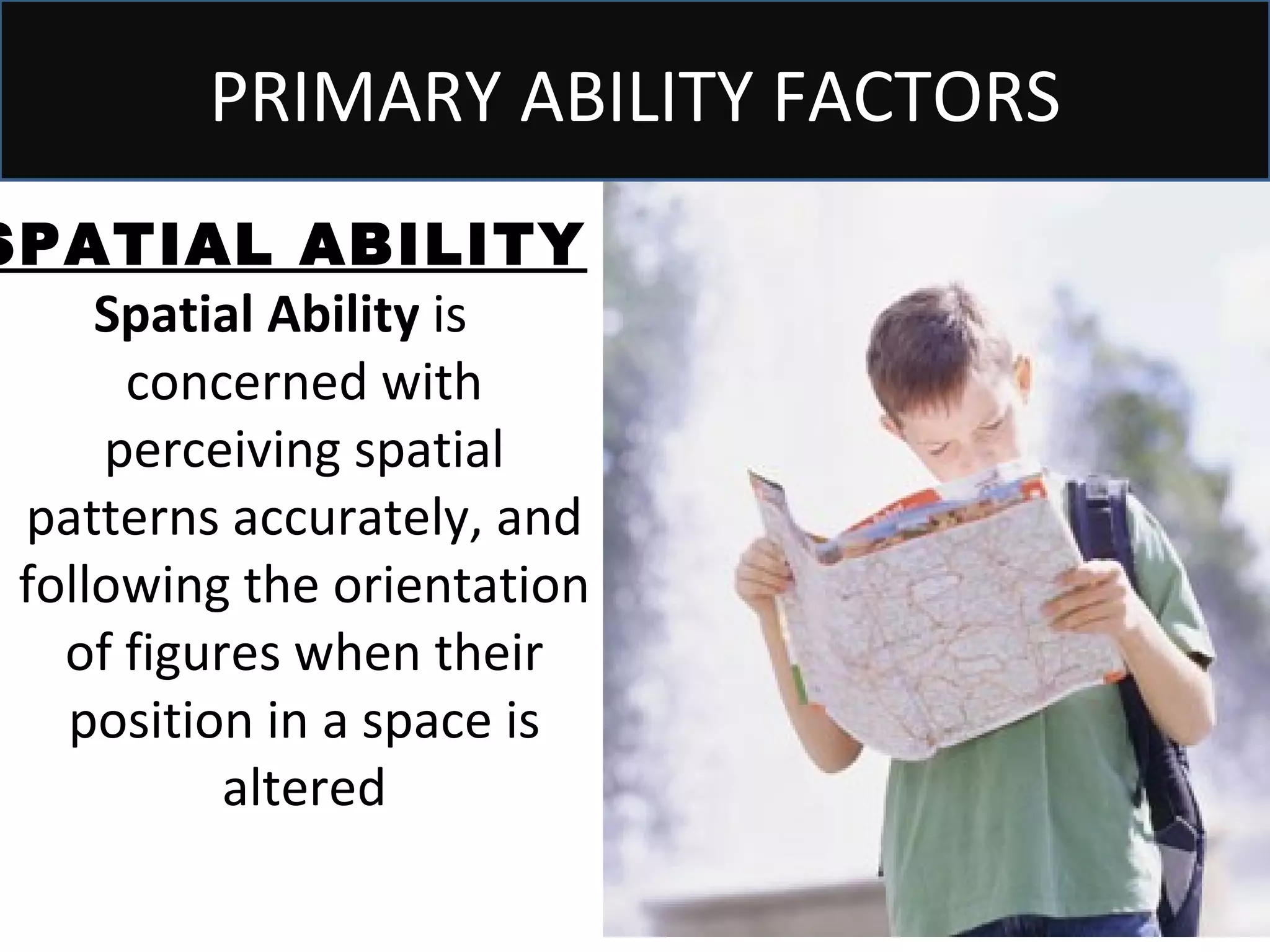 PRIMARY ABILITY FACTORS

SPATIAL ABILITY

Spatial Ability is concerned with perceiving spatial patterns accurately, and following the orientation of figures when their position in a space is altered